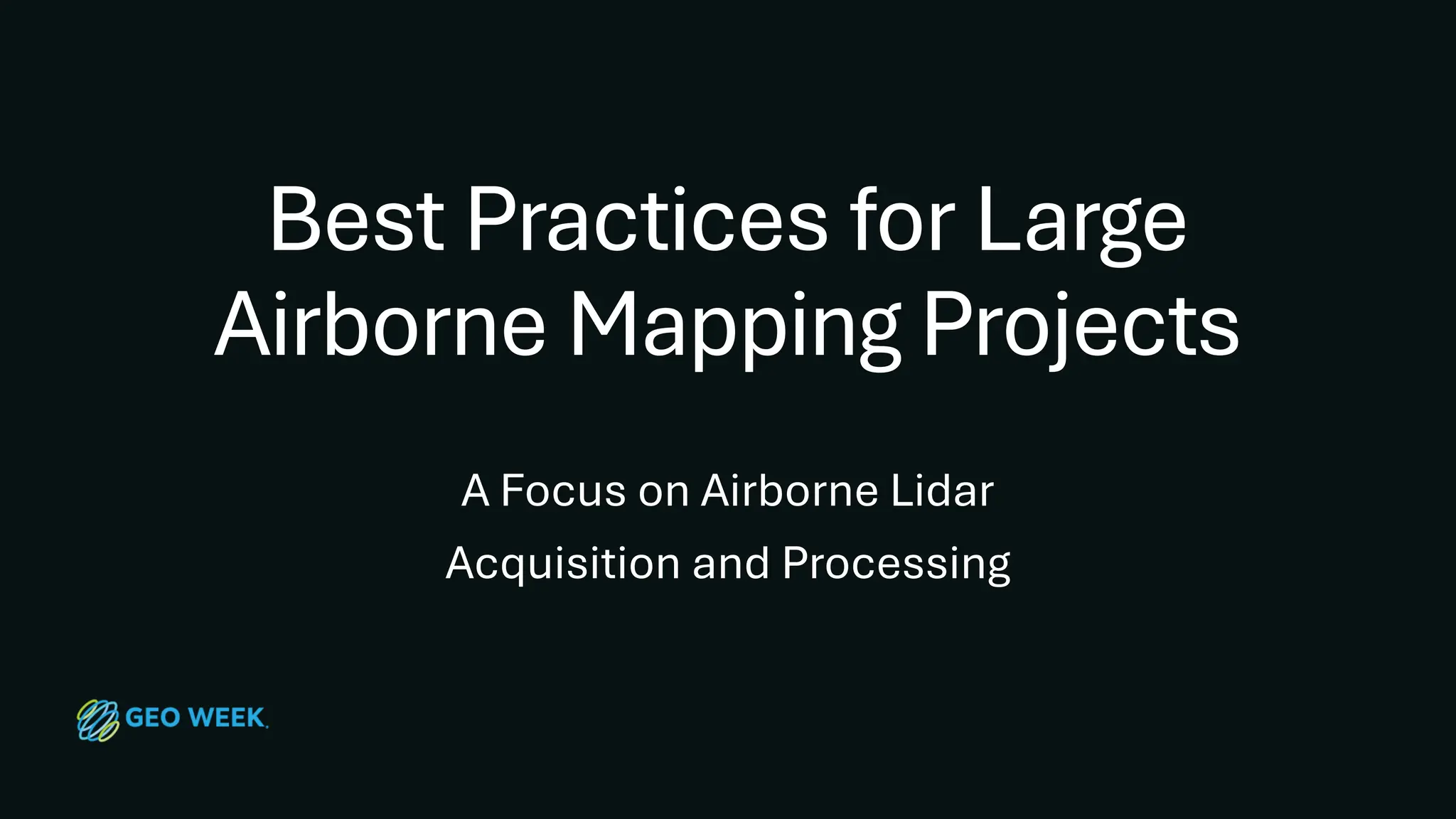 Best Practices for Large Airborne Mapping Projects

A Focus on Airborne Lidar Acquisition and Processing

GEO WEEK